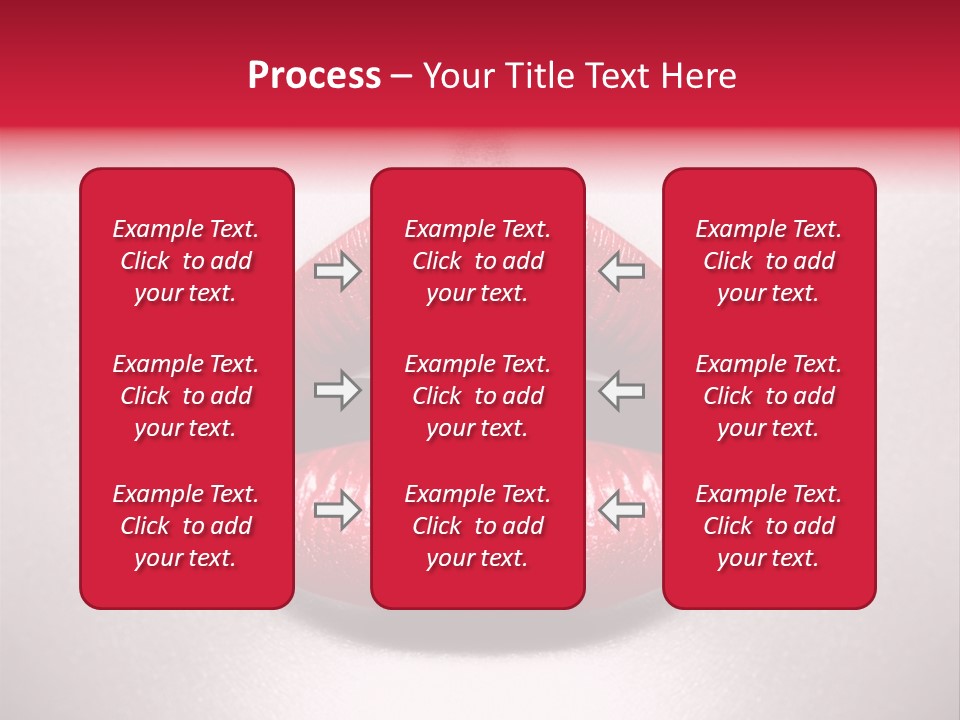 Process – Your Title Text Here

Example Text. Click to add your text.

Example Text. Click to add your text.

Example Text. Click to add your text.

Example Text. Click to add your text.

Example Text. Click to add your text.

Example Text. Click to add your text.

Example Text. Click to add your text.

Example Text. Click to add your text.

Example Text. Click to add your text.